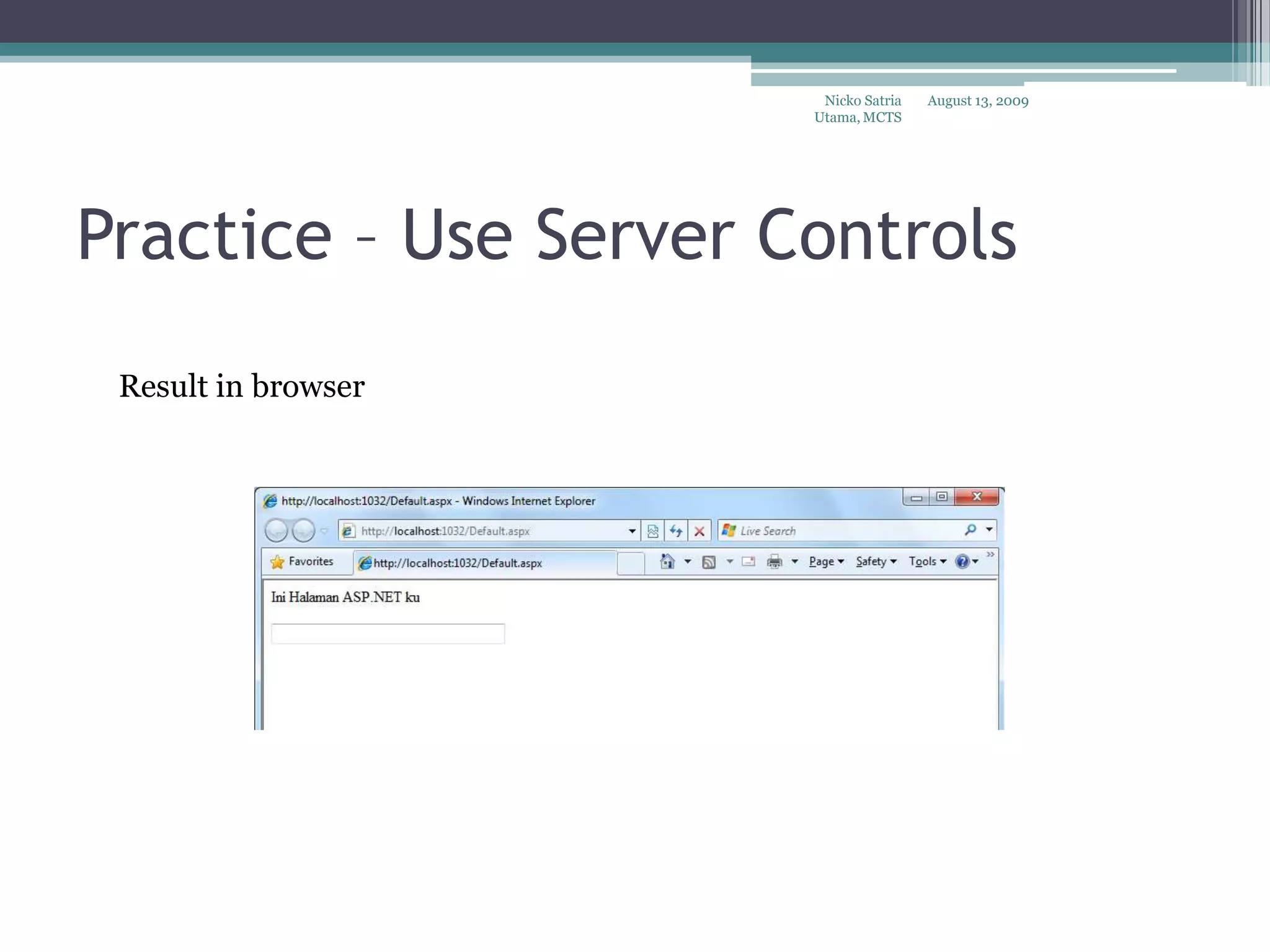 Nicko Satria Utama, MCTS

August 13, 2009

Practice – Use Server Controls

Result in browser

http://localhost:1032/Default.aspx - Windows Internet Explorer

http://localhost:1032/Default.aspx

Live Search

Favorites

http://localhost:1032/Default.aspx

Page Safety Tools

Ini Halaman ASP.NET ku